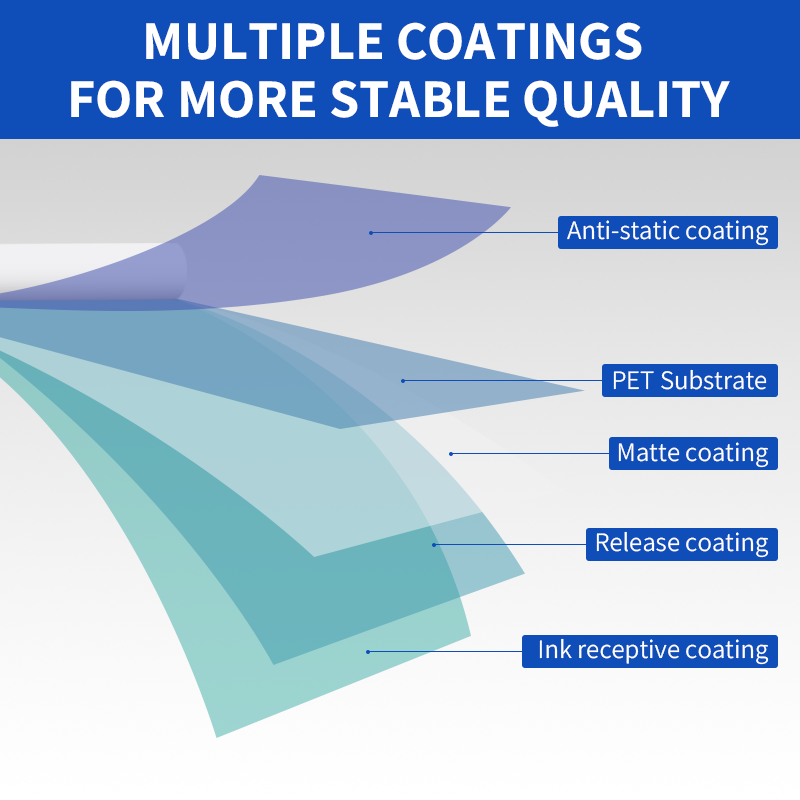 MULTIPLE COATINGS
FOR MORE STABLE QUALITY

Anti-static coating

PET Substrate

Matte coating

Release coating

Ink receptive coating